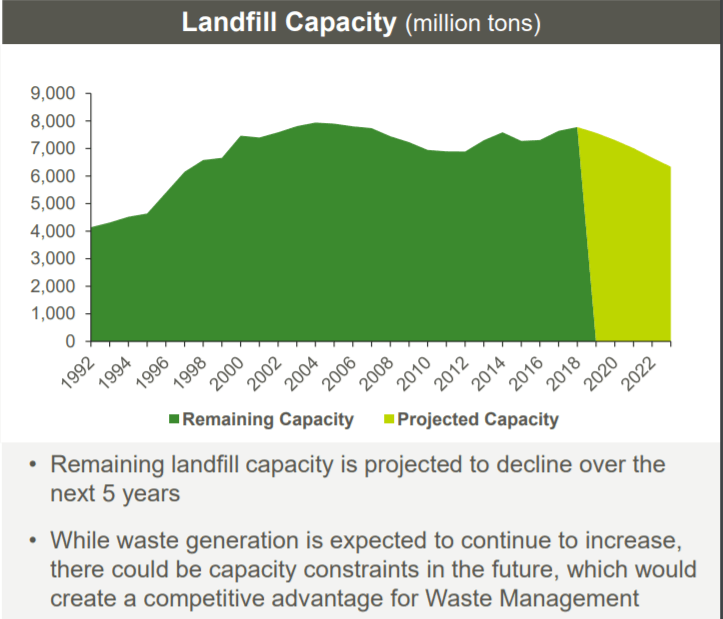 Landfill Capacity (million tons)

9,000
8,000
7,000
6,000
5,000
4,000
3,000
2,000
1,000
0

1992
1994
1996
1998
2000
2002
2004
2006
2008
2010
2012
2014
2016
2018
2020
2022

Remaining Capacity
Projected Capacity

• Remaining landfill capacity is projected to decline over the next 5 years

• While waste generation is expected to continue to increase, there could be capacity constraints in the future, which would create a competitive advantage for Waste Management